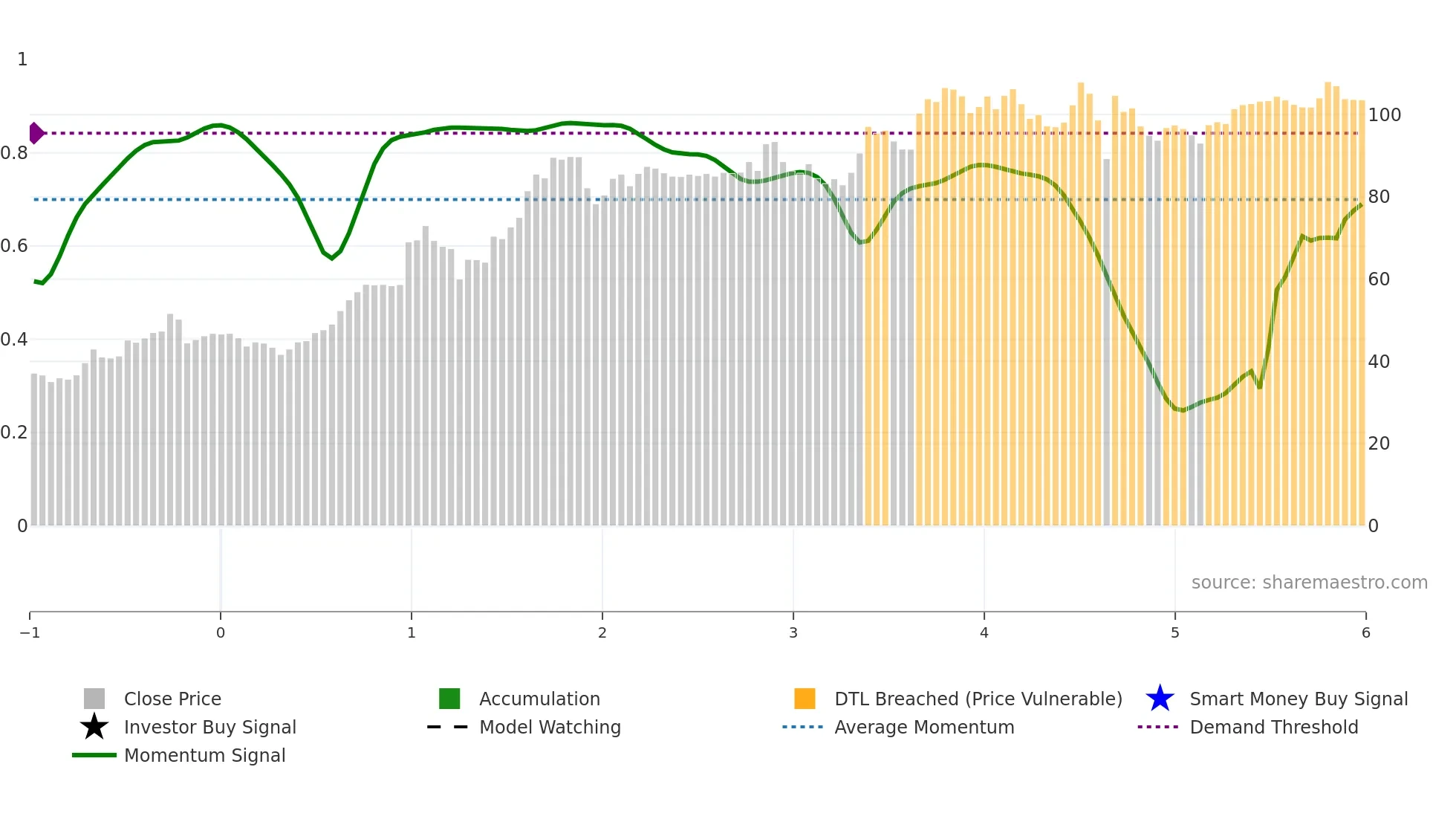 1
0.8
0.6
0.4
0.2
0

100
80
60
40
20
0

source: sharemaestro.com

−1 0 1 2 3 4 5 6

Close Price
Investor Buy Signal
Momentum Signal
Accumulation
Model Watching
DTL Breached (Price Vulnerable)
Average Momentum
Smart Money Buy Signal
Demand Threshold